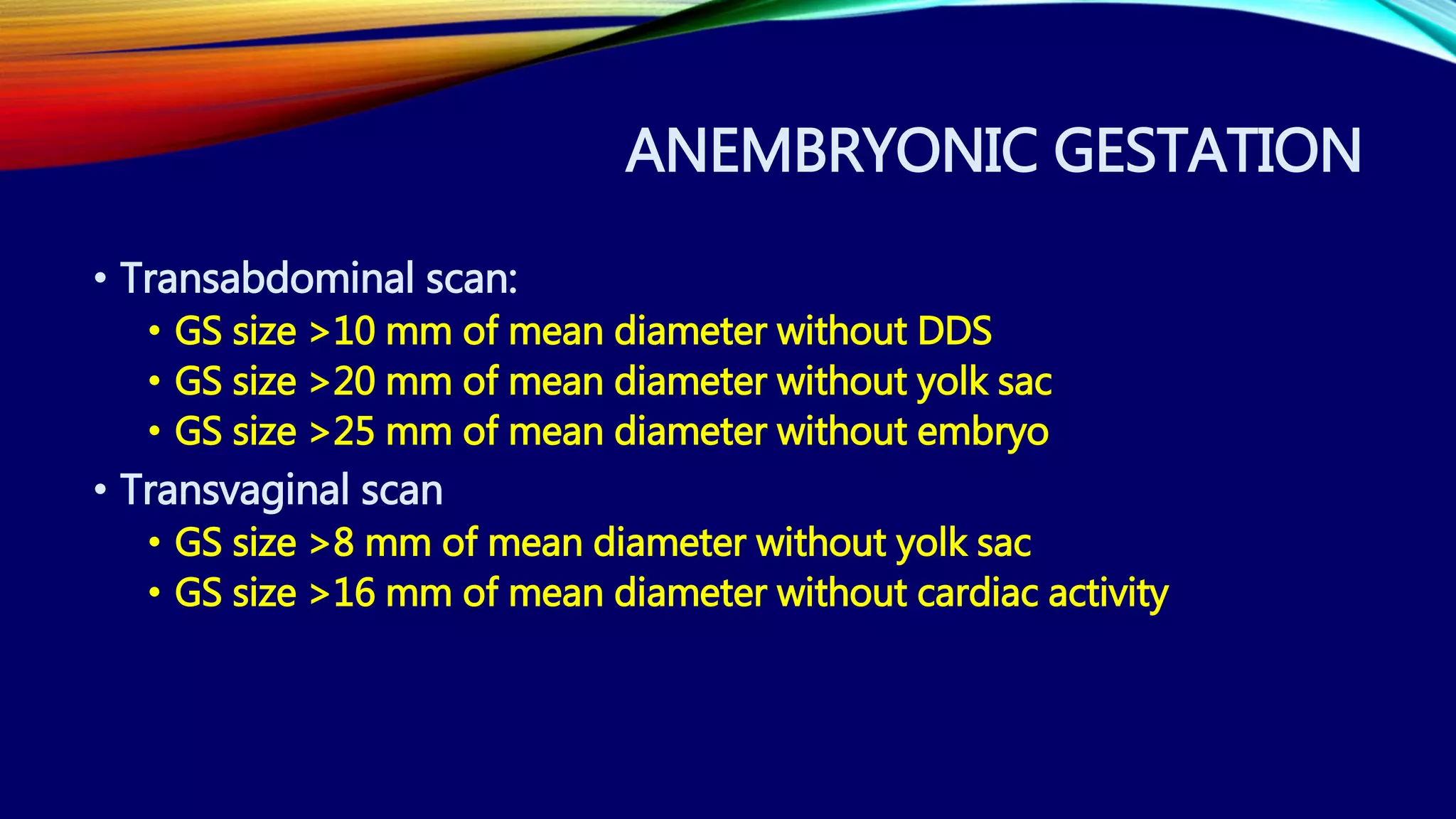 ANEMBRYONIC GESTATION

• Transabdominal scan:
  • GS size >10 mm of mean diameter without DDS
  • GS size >20 mm of mean diameter without yolk sac
  • GS size >25 mm of mean diameter without embryo
• Transvaginal scan
  • GS size >8 mm of mean diameter without yolk sac
  • GS size >16 mm of mean diameter without cardiac activity